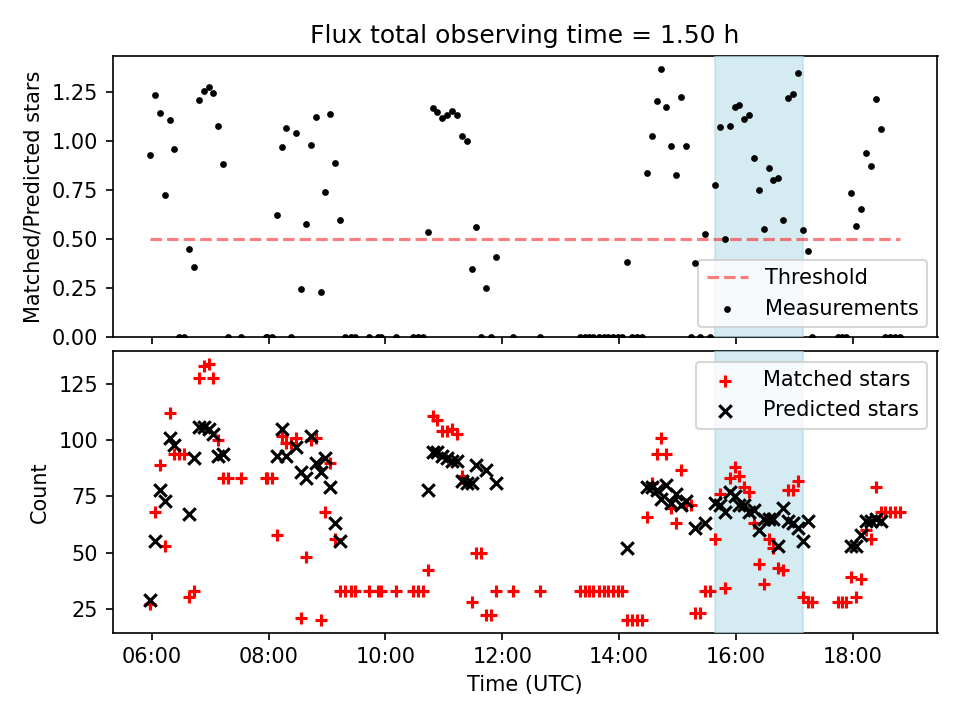 Flux total observing time = 1.50 h

Matched/Predicted stars

1.25
1.00
0.75
0.50
0.25
0.00

Threshold
Measurements

Count

125
100
75
50
25

Matched stars
Predicted stars

06:00
08:00
10:00
12:00
14:00
16:00
18:00

Time (UTC)